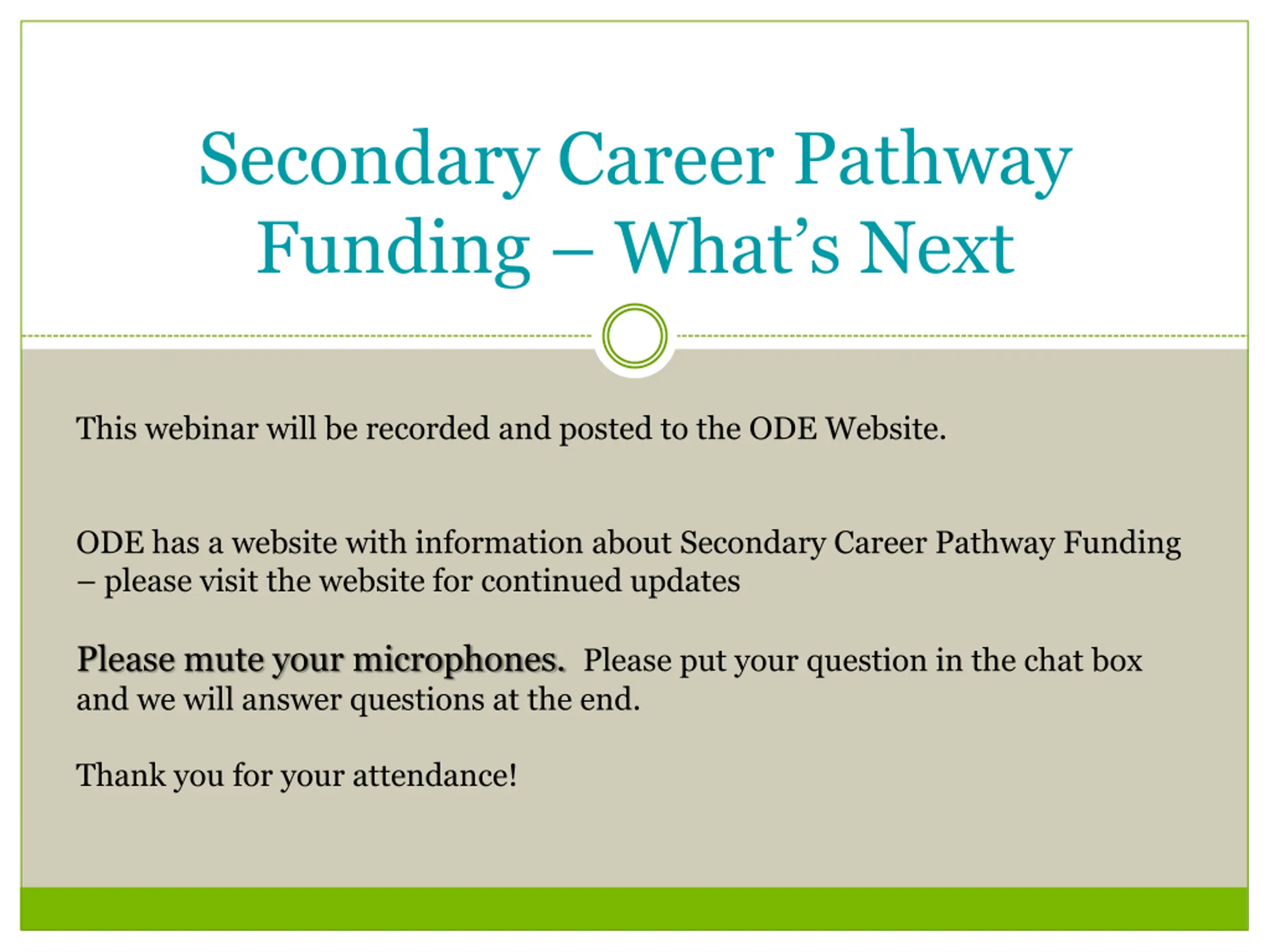 Secondary Career Pathway Funding – What's Next

This webinar will be recorded and posted to the ODE Website.

ODE has a website with information about Secondary Career Pathway Funding – please visit the website for continued updates

Please mute your microphones. Please put your question in the chat box and we will answer questions at the end.

Thank you for your attendance!